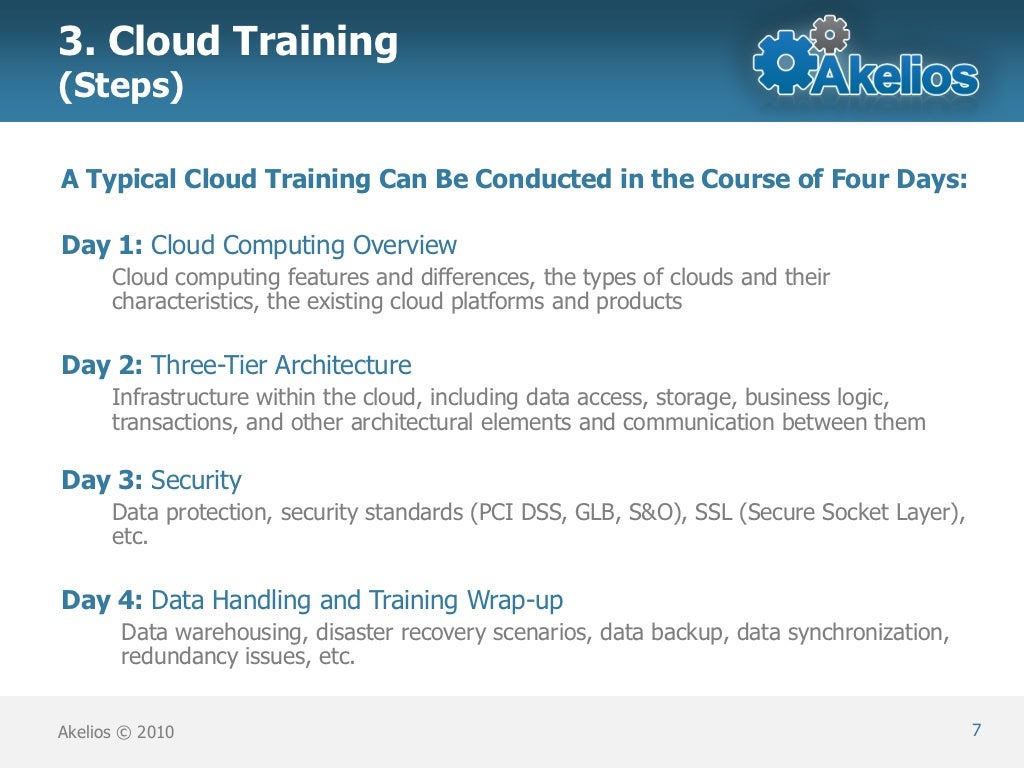 3. Cloud Training
(Steps)

Akelios

A Typical Cloud Training Can Be Conducted in the Course of Four Days:

Day 1: Cloud Computing Overview
Cloud computing features and differences, the types of clouds and their characteristics, the existing cloud platforms and products

Day 2: Three-Tier Architecture
Infrastructure within the cloud, including data access, storage, business logic, transactions, and other architectural elements and communication between them

Day 3: Security
Data protection, security standards (PCI DSS, GLB, S&O), SSL (Secure Socket Layer), etc.

Day 4: Data Handling and Training Wrap-up
Data warehousing, disaster recovery scenarios, data backup, data synchronization, redundancy issues, etc.

Akelios © 2010

7